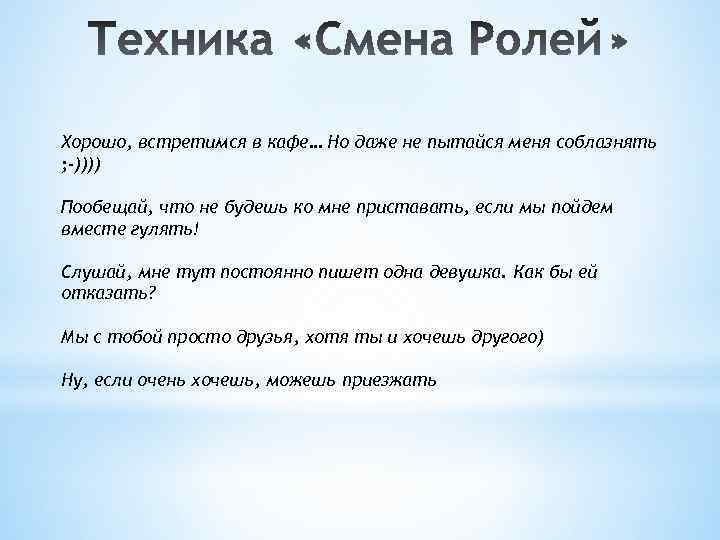 Техника «Смена Ролей»

Хорошо, встретимся в кафе… Но даже не пытайся меня соблазнять ;-))))

Пообещай, что не будешь ко мне приставать, если мы пойдем вместе гулять!

Слушай, мне тут постоянно пишет одна девушка. Как бы ей отказать?

Мы с тобой просто друзья, хотя ты и хочешь другого)

Ну, если очень хочешь, можешь приезжать